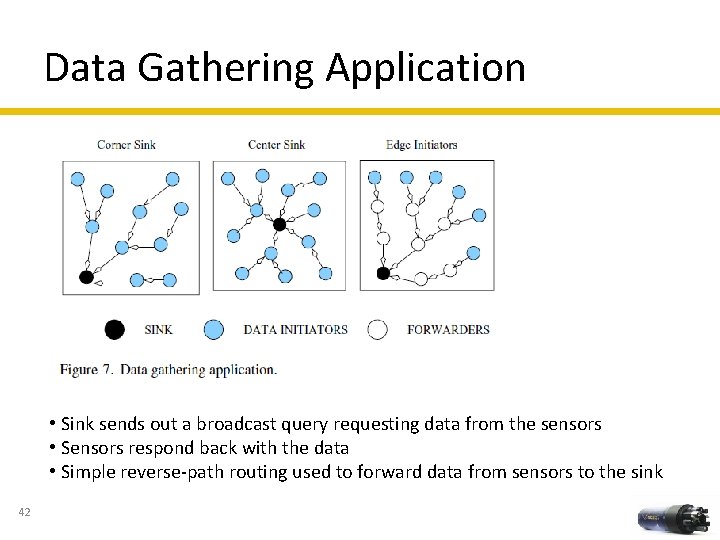 Data Gathering Application

Corner Sink

Center Sink

Edge Initiators

SINK

DATA INITIATORS

FORWARDERS

Figure 7. Data gathering application.

• Sink sends out a broadcast query requesting data from the sensors
• Sensors respond back with the data
• Simple reverse-path routing used to forward data from sensors to the sink

42